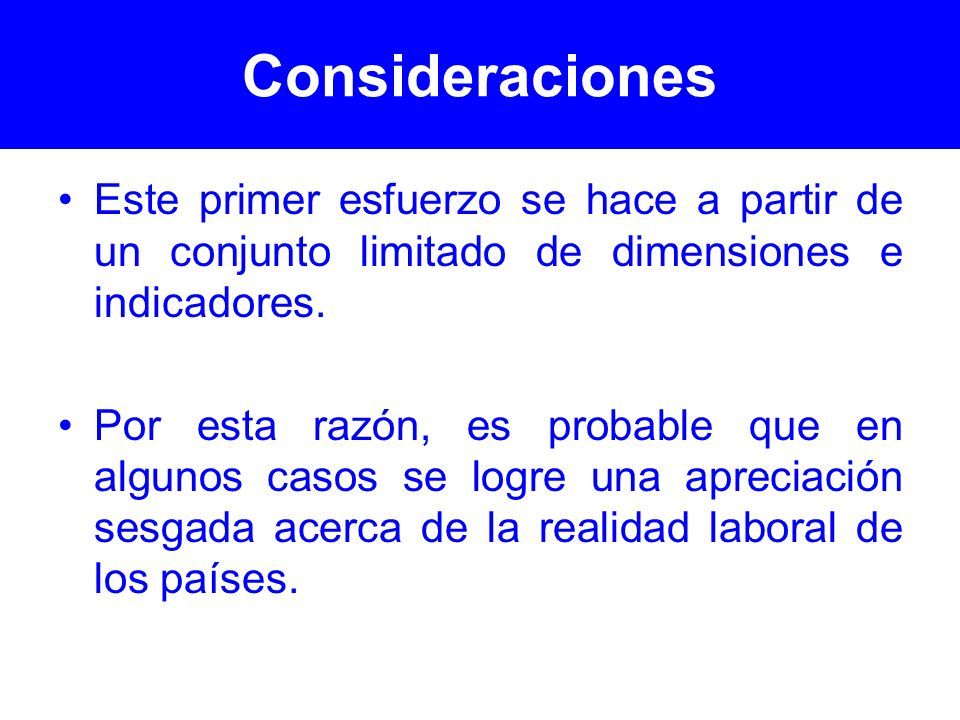 Consideraciones

• Este primer esfuerzo se hace a partir de un conjunto limitado de dimensiones e indicadores.

• Por esta razón, es probable que en algunos casos se logre una apreciación sesgada acerca de la realidad laboral de los países.